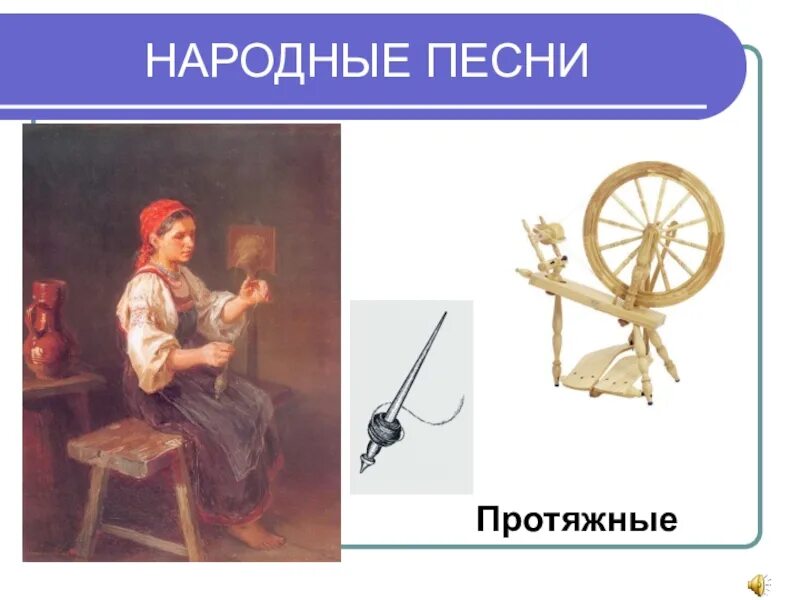 НАРОДНЫЕ ПЕСНИ

Протяжные